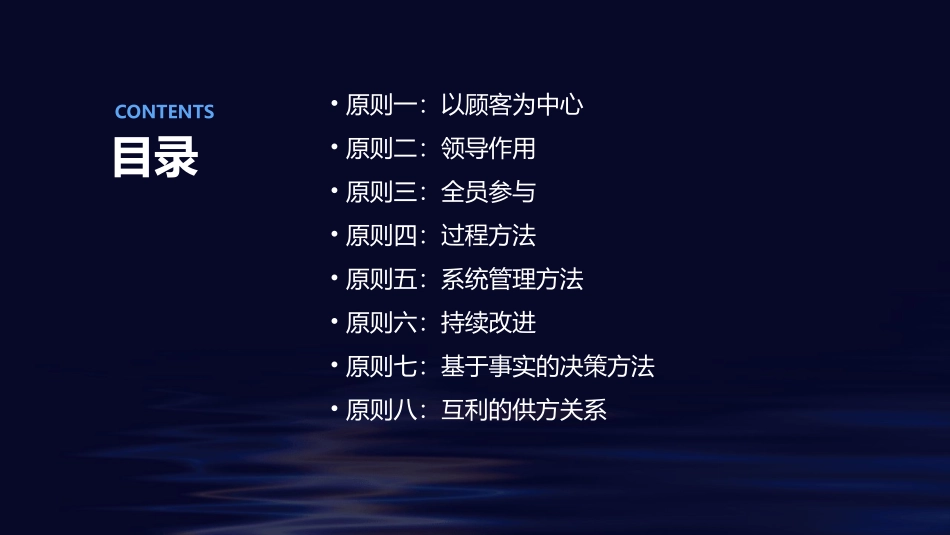 CONTENTS
目录

• 原则一：以顾客为中心
• 原则二：领导作用
• 原则三：全员参与
• 原则四：过程方法
• 原则五：系统管理方法
• 原则六：持续改进
• 原则七：基于事实的决策方法
• 原则八：互利的供方关系